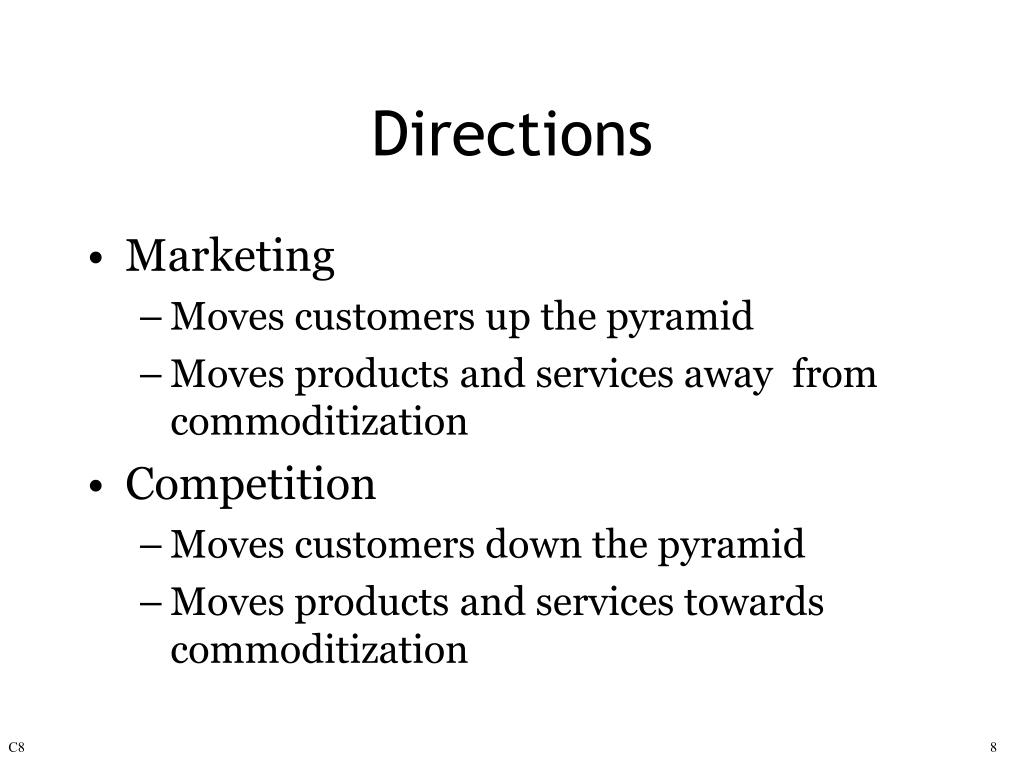 Directions

• Marketing
– Moves customers up the pyramid
– Moves products and services away from commoditization
• Competition
– Moves customers down the pyramid
– Moves products and services towards commoditization

C8

8